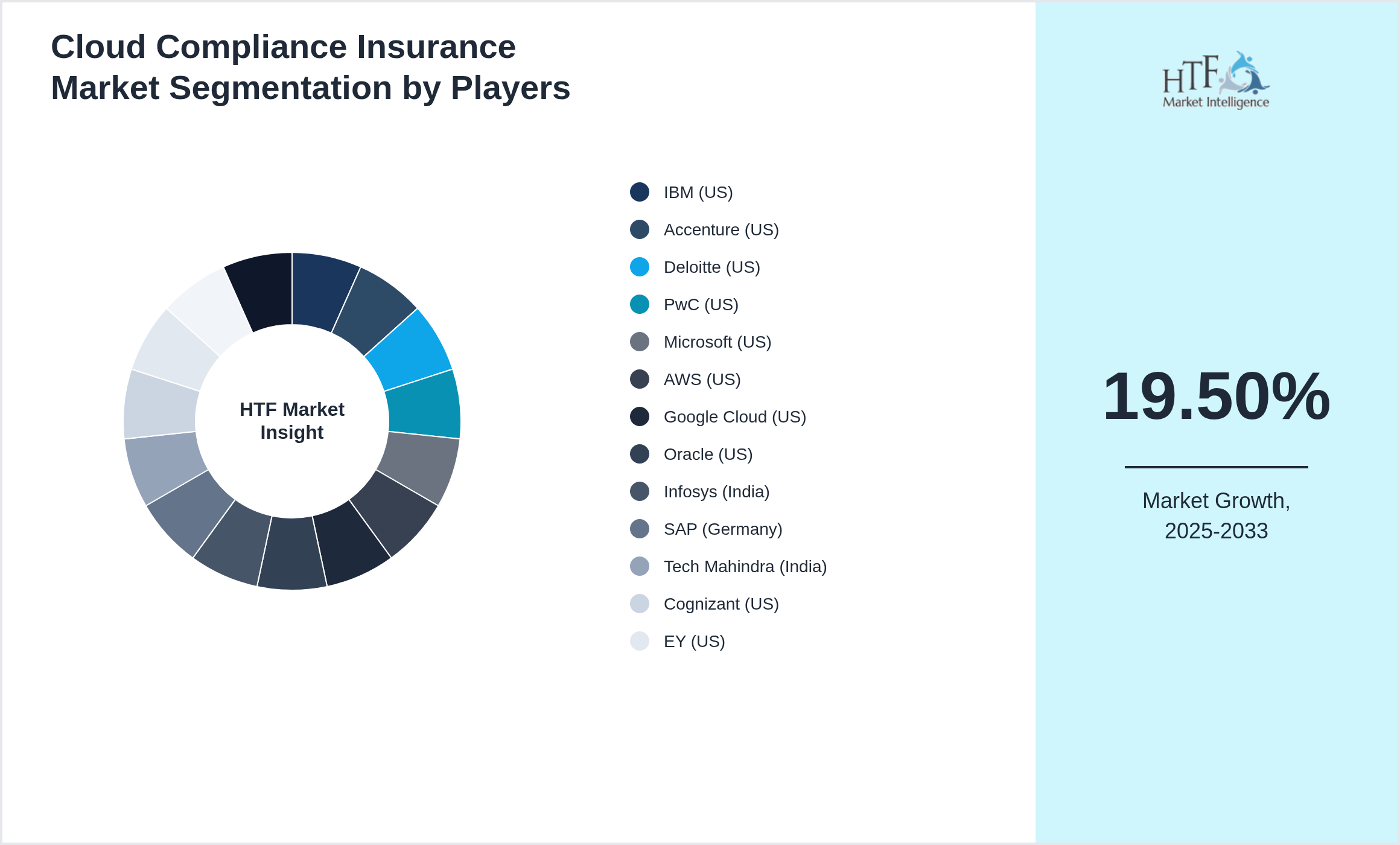 Cloud Compliance Insurance Market Segmentation by Players

HTF Market Insight

IBM (US)
Accenture (US)
Deloitte (US)
PwC (US)
Microsoft (US)
AWS (US)
Google Cloud (US)
Oracle (US)
Infosys (India)
SAP (Germany)
Tech Mahindra (India)
Cognizant (US)
EY (US)

HTF
Market Intelligence

19.50%

Market Growth, 2025-2033